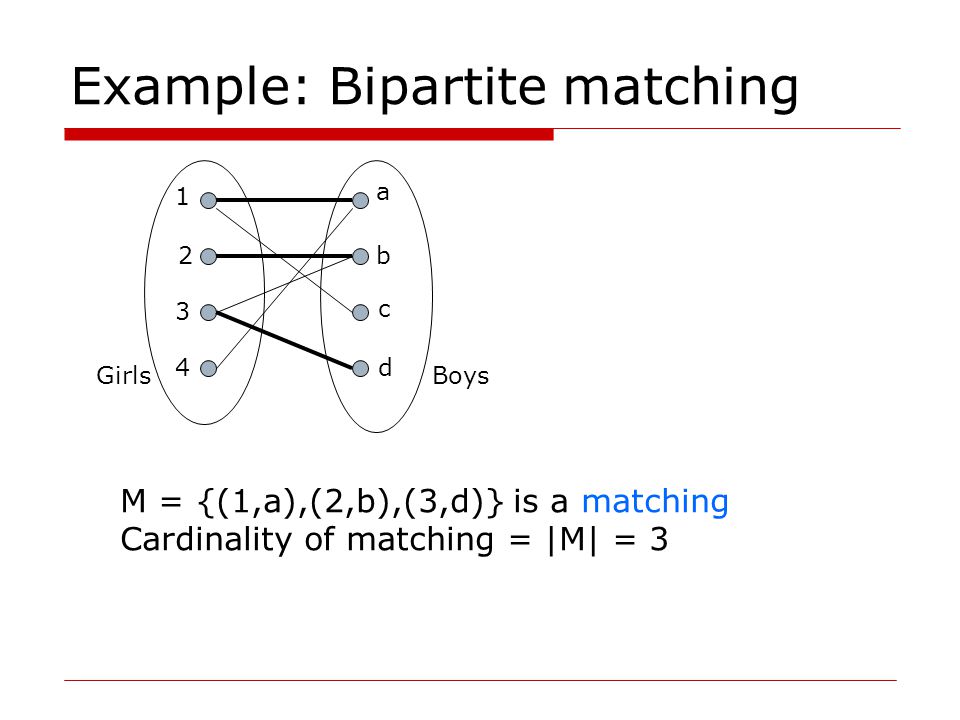 Example: Bipartite matching

1
2
3
4
Girls
a
b
c
d
Boys

M = {(1,a),(2,b),(3,d)} is a matching
Cardinality of matching = |M| = 3